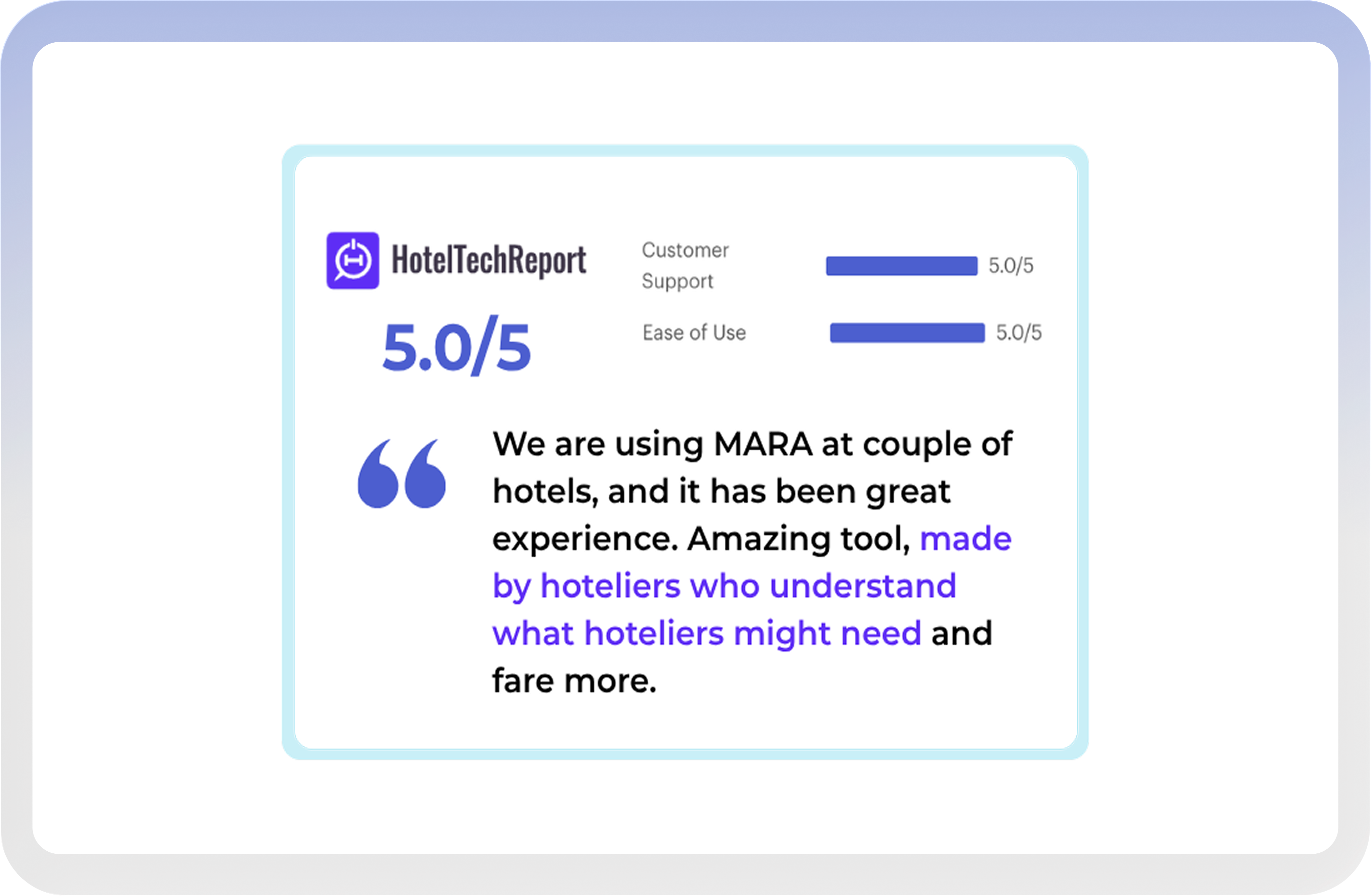 HotelTechReport

5.0/5

Customer Support 5.0/5

Ease of Use 5.0/5

We are using MARA at couple of hotels, and it has been great experience. Amazing tool, made by hoteliers who understand what hoteliers might need and fare more.